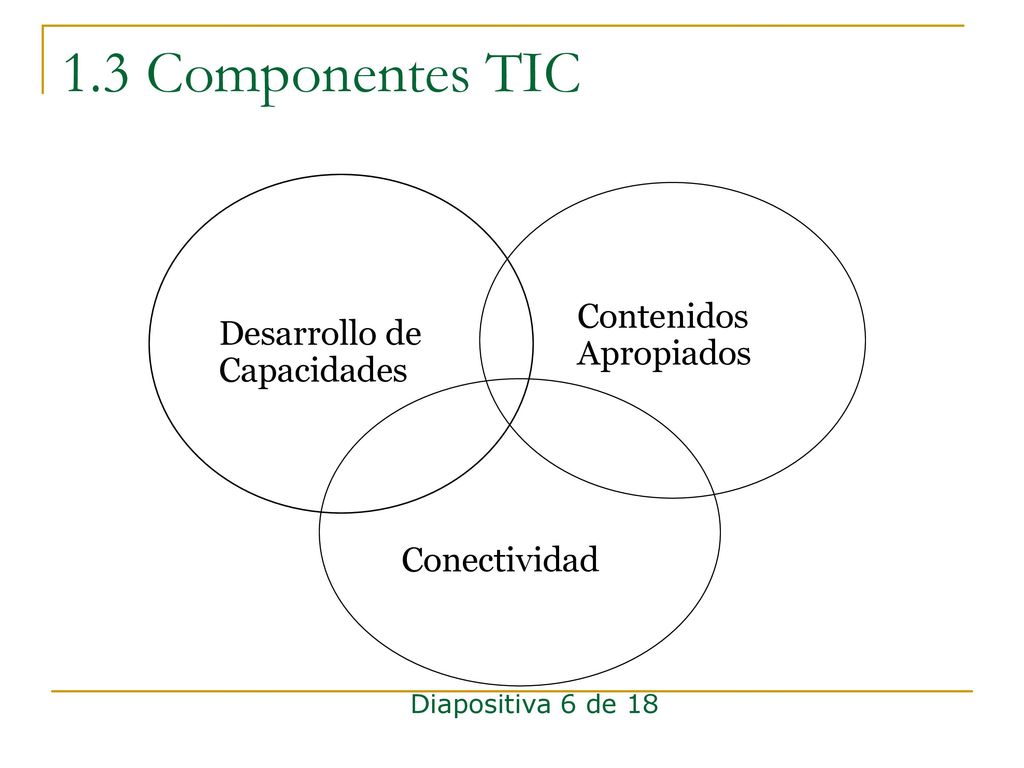 1.3 Componentes TIC

Desarrollo de Capacidades

Contenidos Apropiados

Conectividad

Diapositiva 6 de 18